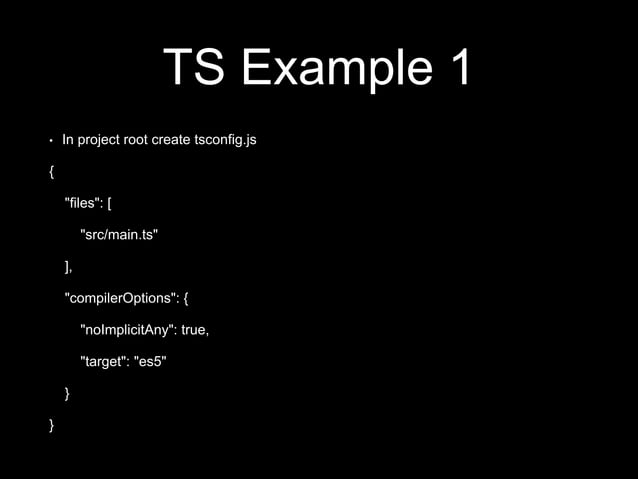 TS Example 1

• In project root create tsconfig.js

{
"files": [
"src/main.ts"
],
"compilerOptions": {
"noImplicitAny": true,
"target": "es5"
}
}